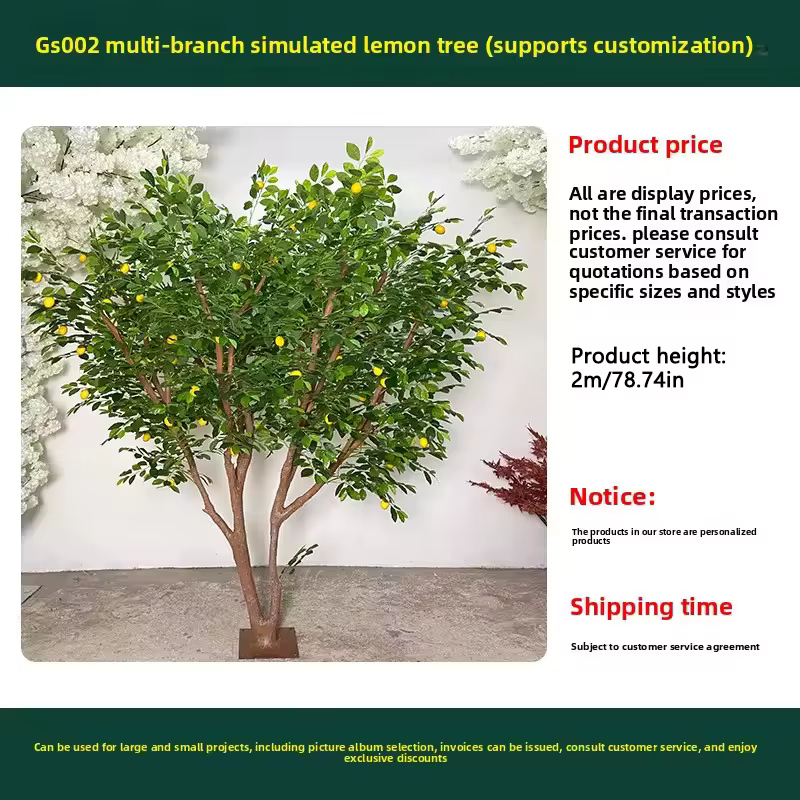 Gs002 multi-branch simulated lemon tree (supports customization)

Product price

All are display prices, not the final transaction prices. please consult customer service for quotations based on specific sizes and styles

Product height: 2m/78.74in

Notice:

The products in our store are personalized products

Shipping time

Subject to customer service agreement

Can be used for large and small projects, including picture album selection, invoices can be issued, consult customer service, and enjoy exclusive discounts